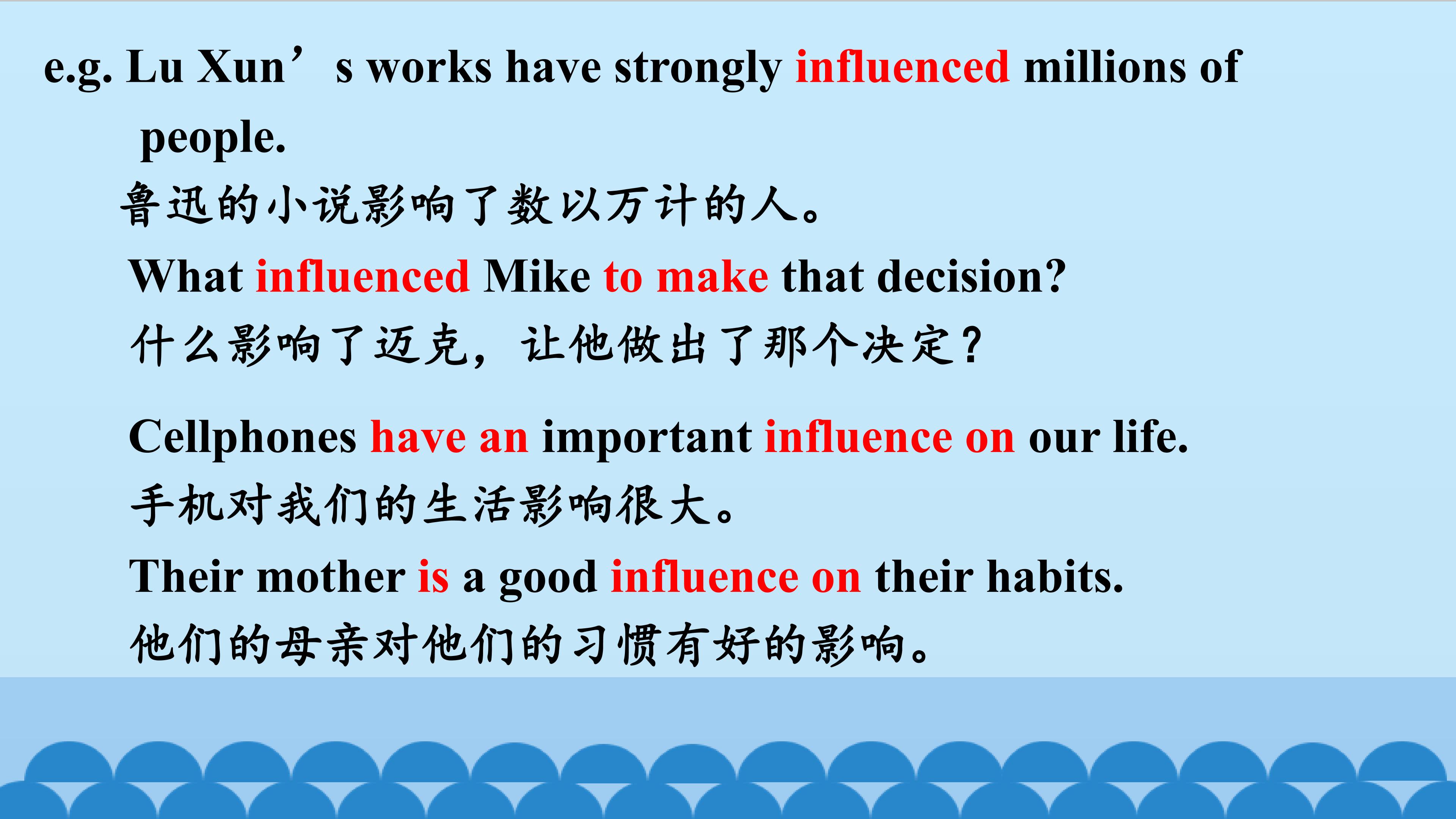 e.g. Lu Xun’s works have strongly influenced millions of people.

鲁迅的小说影响了数以万计的人。

What influenced Mike to make that decision?

什么影响了迈克，让他做出了那个决定？

Cellphones have an important influence on our life.

手机对我们的生活影响很大。

Their mother is a good influence on their habits.

他们的母亲对他们的习惯有好的影响。